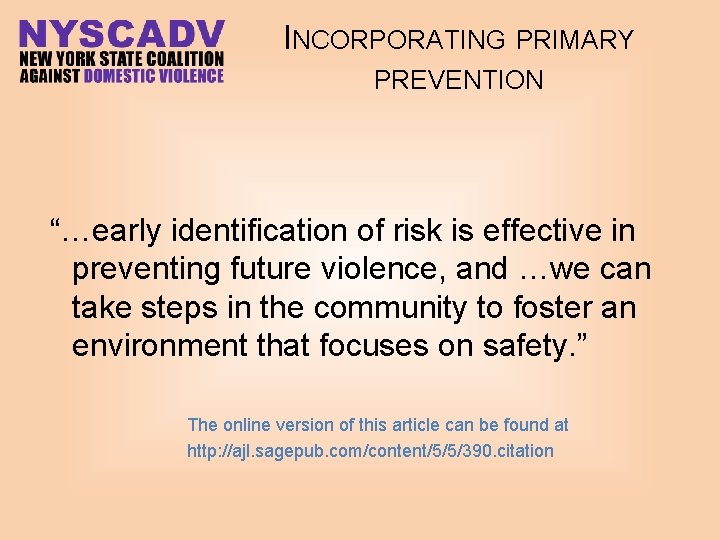 NYSCADV
NEW YORK STATE COALITION AGAINST DOMESTIC VIOLENCE

INCORPORATING PRIMARY PREVENTION

“…early identification of risk is effective in preventing future violence, and …we can take steps in the community to foster an environment that focuses on safety.”

The online version of this article can be found at
http://ajl.sagepub.com/content/5/5/390.citation